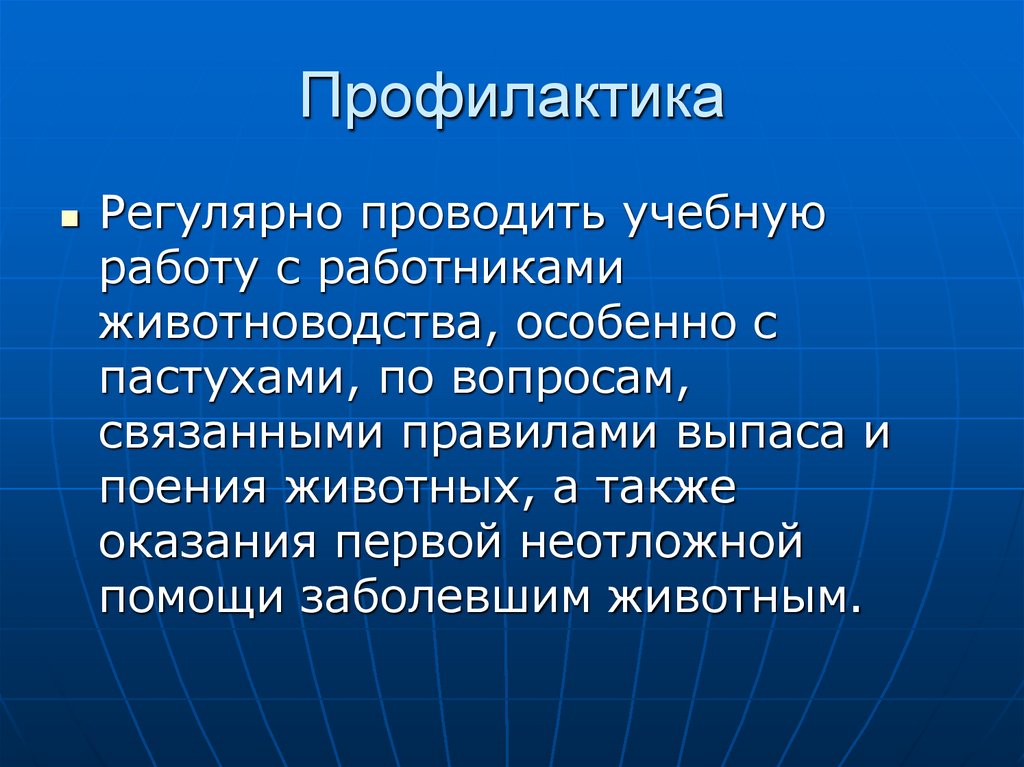 Профилактика

Регулярно проводить учебную работу с работниками животноводства, особенно с пастухами, по вопросам, связанными правилами выпаса и поения животных, а также оказания первой неотложной помощи заболевшим животным.